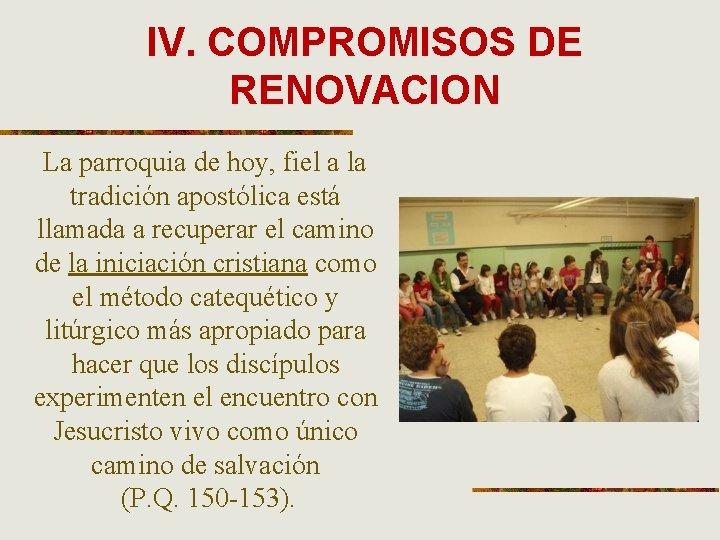 IV. COMPROMISOS DE RENOVACION

La parroquia de hoy, fiel a la tradición apostólica está llamada a recuperar el camino de la iniciación cristiana como el método catequético y litúrgico más apropiado para hacer que los discípulos experimenten el encuentro con Jesucristo vivo como único camino de salvación (P.Q. 150-153).